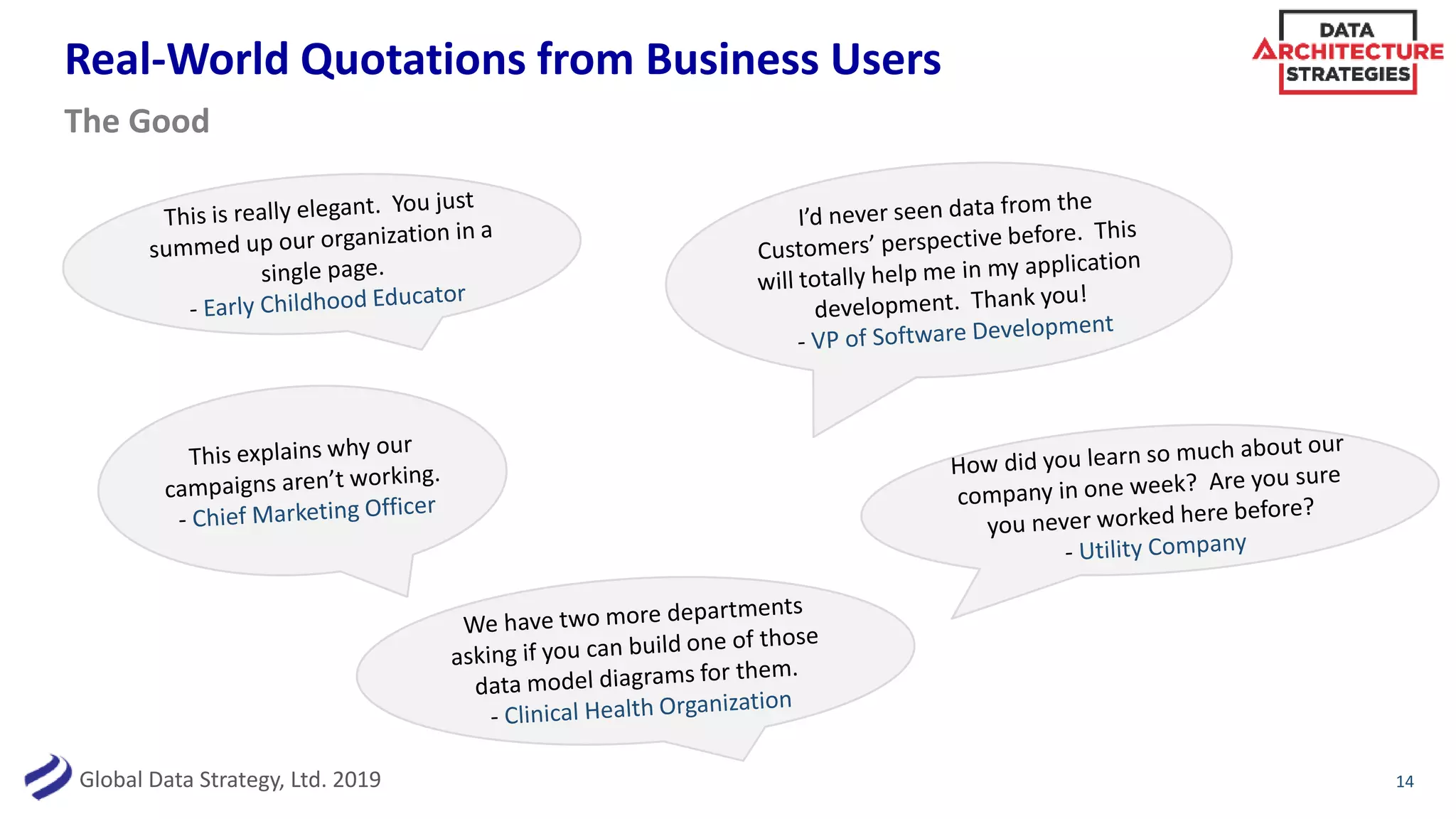 Real-World Quotations from Business Users

DATA ARCHITECTURE STRATEGIES

The Good

This is really elegant. You just summed up our organization in a single page.
- Early Childhood Educator

I'd never seen data from the Customers' perspective before. This will totally help me in my application development. Thank you!
- VP of Software Development

This explains why our campaigns aren't working.
- Chief Marketing Officer

How did you learn so much about our company in one week? Are you sure you never worked here before?
- Utility Company

We have two more departments asking if you can build one of those data model diagrams for them.
- Clinical Health Organization

Global Data Strategy, Ltd. 2019

14